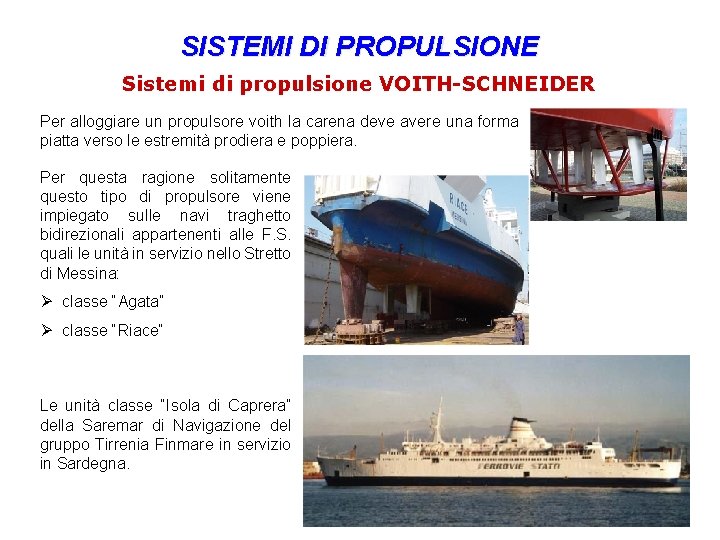 SISTEMI DI PROPULSIONE

Sistemi di propulsione VOITH-SCHNEIDER

Per alloggiare un propulsore voith la carena deve avere una forma piatta verso le estremità prodiera e poppiera.

Per questa ragione solitamente questo tipo di propulsore viene impiegato sulle navi traghetto bidirezionali appartenenti alle F.S. quali le unità in servizio nello Stretto di Messina:

➢ classe "Agata"

➢ classe "Riace"

RIACE
MESSINA

Le unità classe "Isola di Caprera" della Saremar di Navigazione del gruppo Tirrenia Finmare in servizio in Sardegna.

FERROVIE STATO